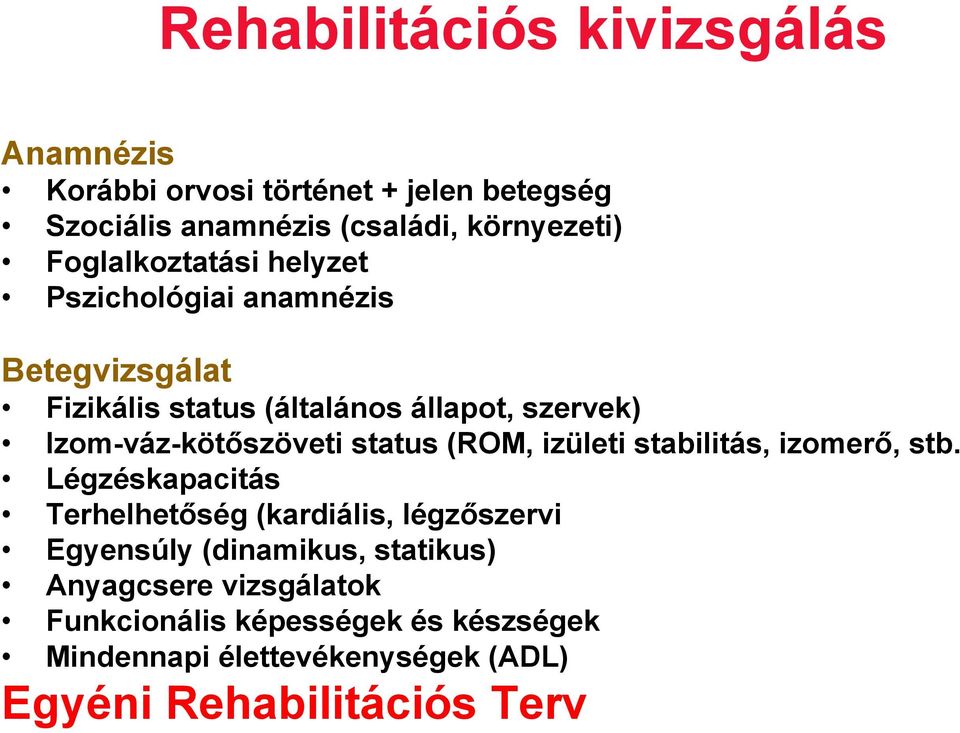 Rehabilitációs kivizsgálás

Anamnézis
• Korábbi orvosi történet + jelen betegség
• Szociális anamnézis (családi, környezeti)
• Foglalkoztatási helyzet
• Pszichológiai anamnézis

Betegvizsgálat
• Fizikális status (általános állapot, szervek)
• Izom-váz-kötőszöveti status (ROM, izületi stabilitás, izomerő, stb.
• Légzéskapacitás
• Terhelhetőség (kardiális, légzőszervi
• Egyensúly (dinamikus, statikus)
• Anyagcsere vizsgálatok
• Funkcionális képességek és készségek
• Mindennapi élettevékenységek (ADL)

Egyéni Rehabilitációs Terv